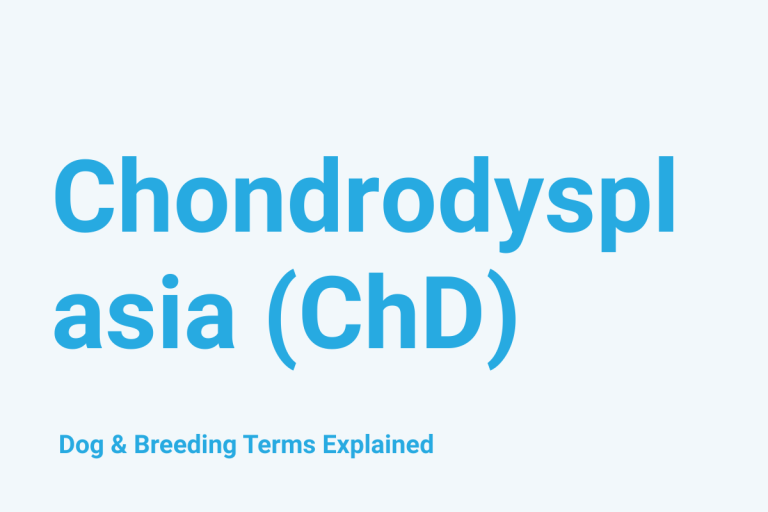 Chondrodysplasia (ChD)

Dog & Breeding Terms Explained